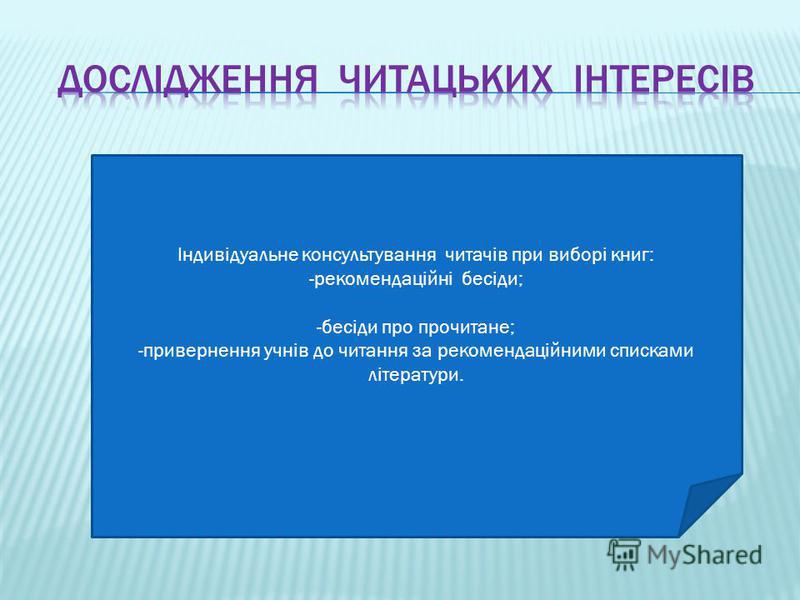 ДОСЛІДЖЕННЯ ЧИТАЦЬКИХ ІНТЕРЕСІВ

Індивідуальне консультування читачів при виборі книг:
-рекомендаційні бесіди;

-бесіди про прочитане;
-привернення учнів до читання за рекомендаційними списками літератури.

MyShared